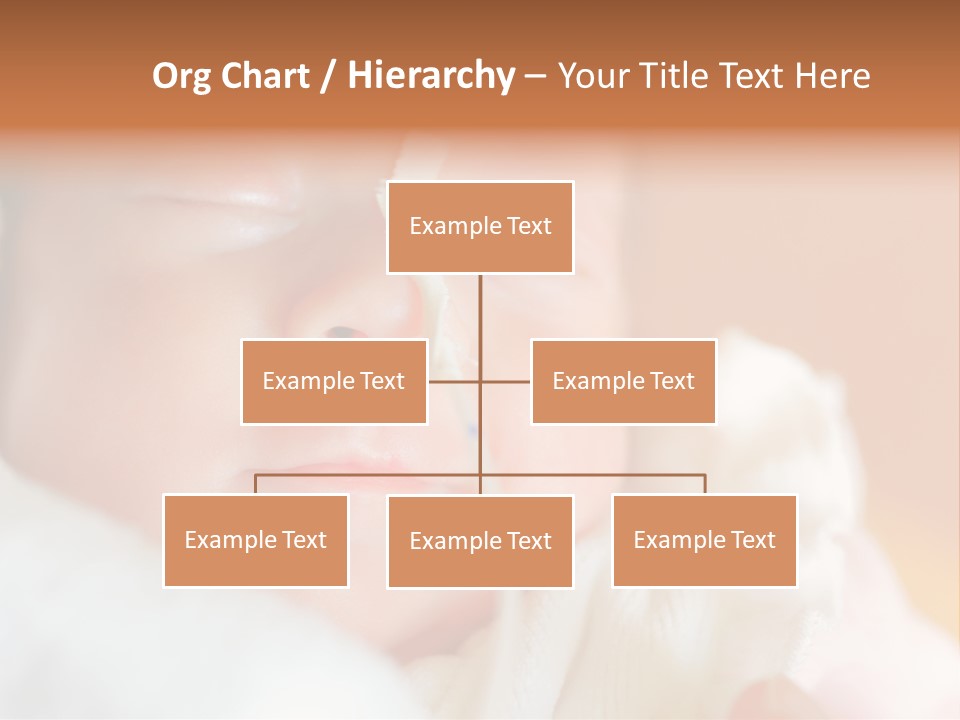 Org Chart / Hierarchy – Your Title Text Here

Example Text

Example Text

Example Text

Example Text

Example Text

Example Text